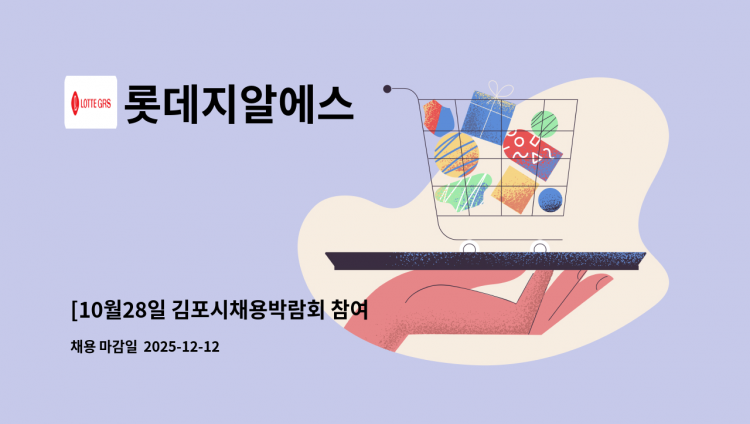 LOTTE GRS

롯데지알에스

[10월28일 김포시채용박람회 참여

채용 마감일 2025-12-12